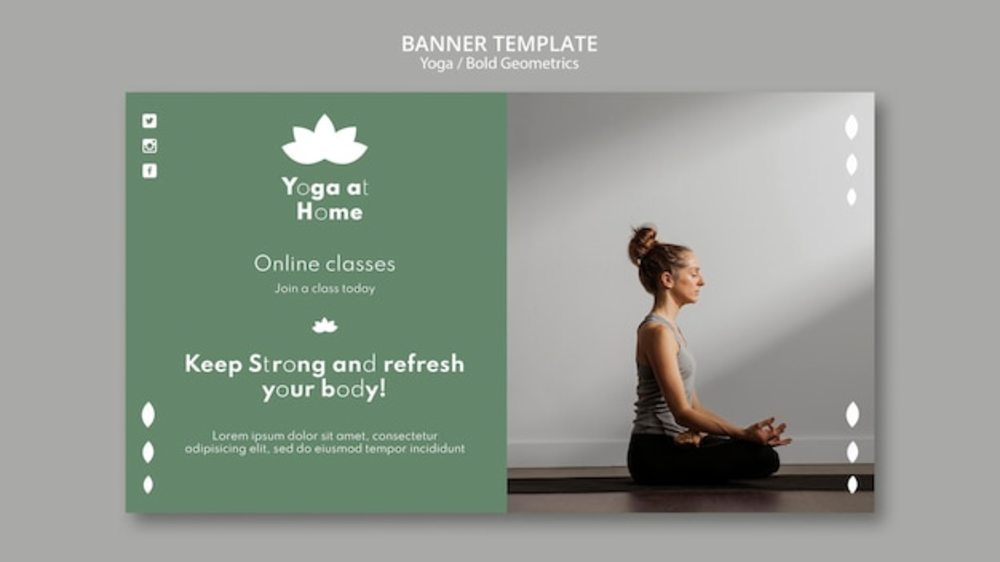 BANNER TEMPLATE
Yoga / Bold Geometrics

Yoga at Home

Online classes
Join a class today

Keep Strong and refresh your body!

Lorem ipsum dolor sit amet, consectetur adipisicing elit, sed do eiusmod tempor incididunt